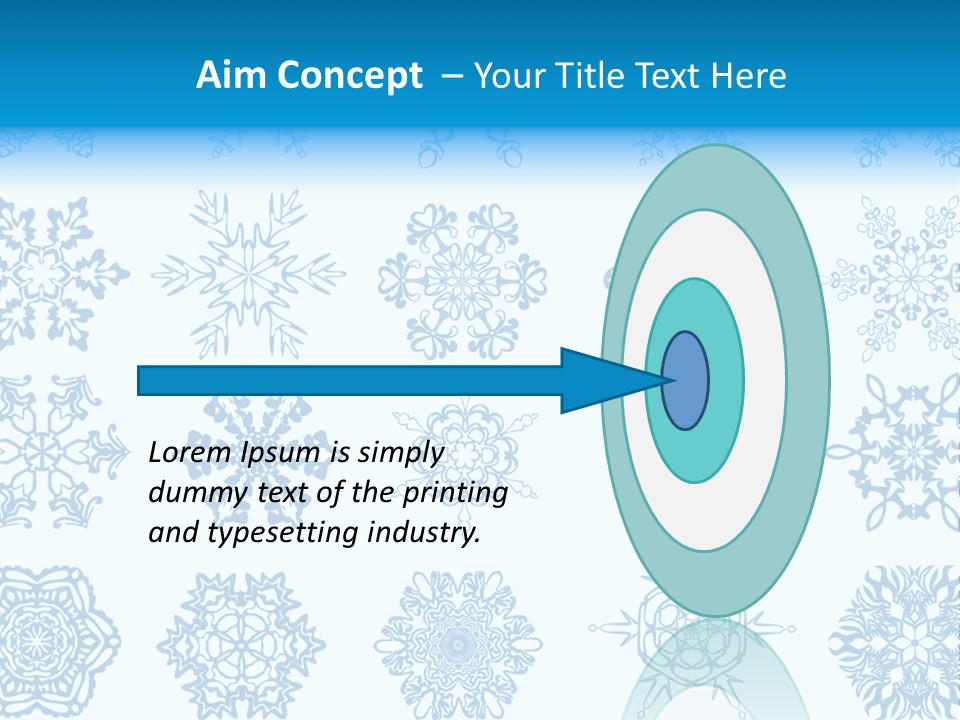 Aim Concept – Your Title Text Here

Lorem Ipsum is simply dummy text of the printing and typesetting industry.